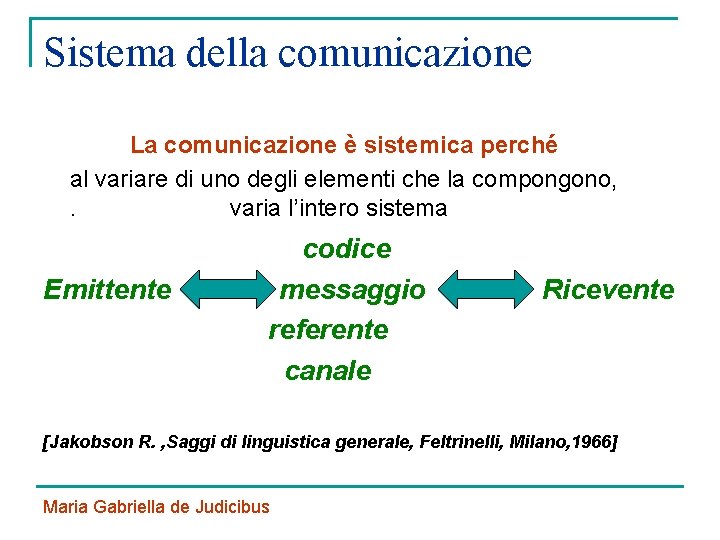 Sistema della comunicazione

La comunicazione è sistemica perché

al variare di uno degli elementi che la compongono,
. varia l'intero sistema

codice

Emittente messaggio Ricevente

referente

canale

[Jakobson R. ,Saggi di linguistica generale, Feltrinelli, Milano,1966]

Maria Gabriella de Judicibus